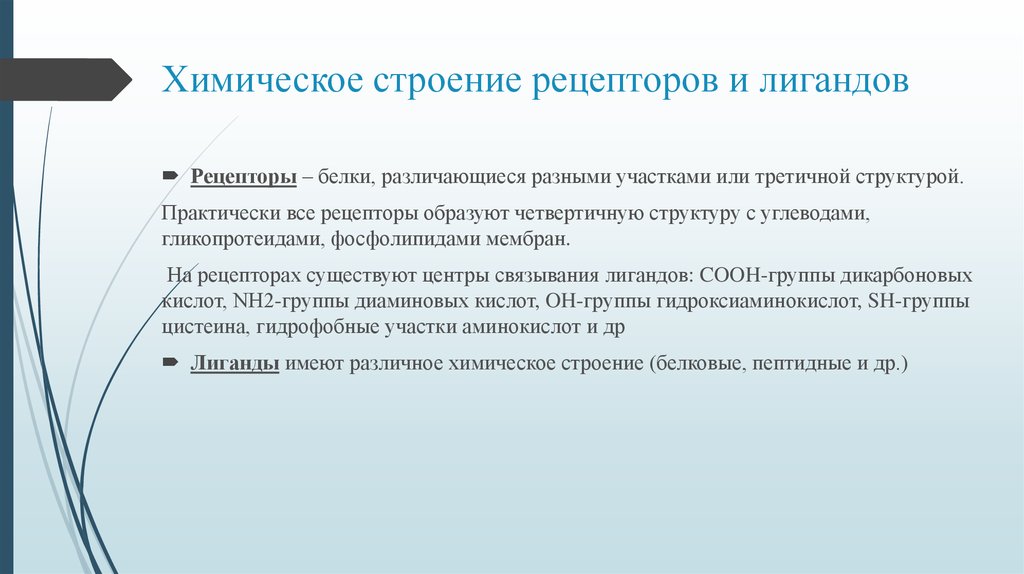 Химическое строение рецепторов и лигандов

Рецепторы – белки, различающиеся разными участками или третичной структурой.

Практически все рецепторы образуют четвертичную структуру с углеводами, гликопротеидами, фосфолипидами мембран.

На рецепторах существуют центры связывания лигандов: СООН-группы дикарбоновых кислот, NH2-группы диаминовых кислот, ОН-группы гидроксиаминокислот, SH-группы цистеина, гидрофобные участки аминокислот и др

Лиганды имеют различное химическое строение (белковые, пептидные и др.)